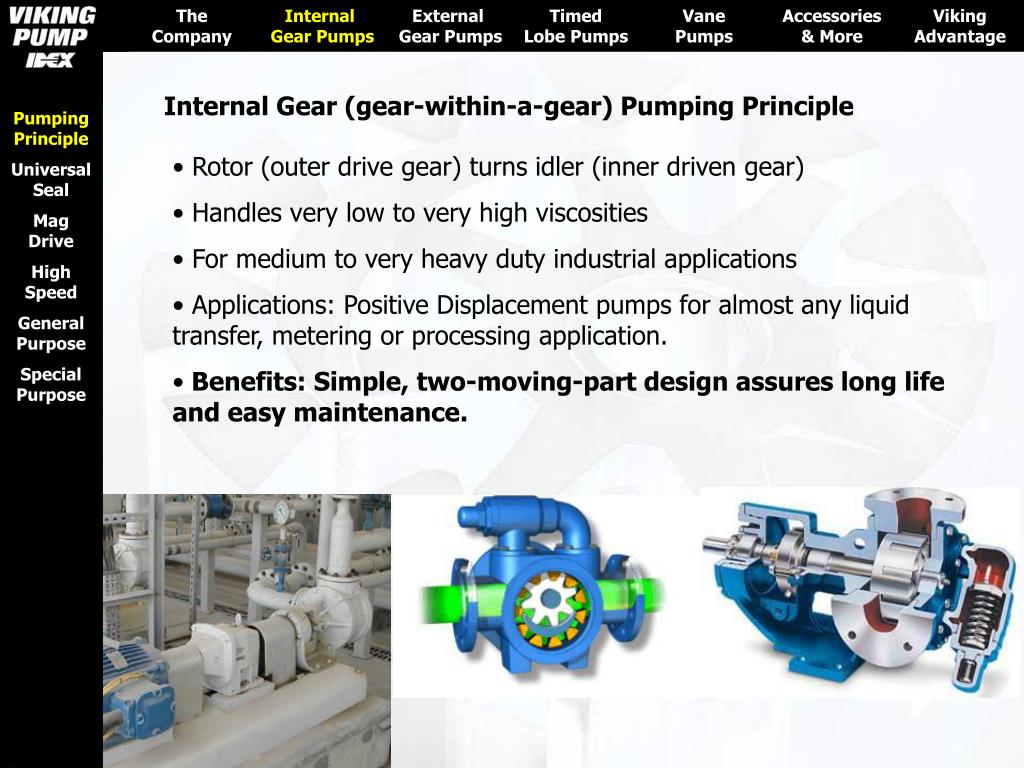 VIKING PUMP IDEX

The Company
Internal Gear Pumps
External Gear Pumps
Timed Lobe Pumps
Vane Pumps
Accessories & More
Viking Advantage

Pumping Principle
Universal Seal
Mag Drive
High Speed
General Purpose
Special Purpose

Internal Gear (gear-within-a-gear) Pumping Principle

• Rotor (outer drive gear) turns idler (inner driven gear)

• Handles very low to very high viscosities

• For medium to very heavy duty industrial applications

• Applications: Positive Displacement pumps for almost any liquid transfer, metering or processing application.

• Benefits: Simple, two-moving-part design assures long life and easy maintenance.